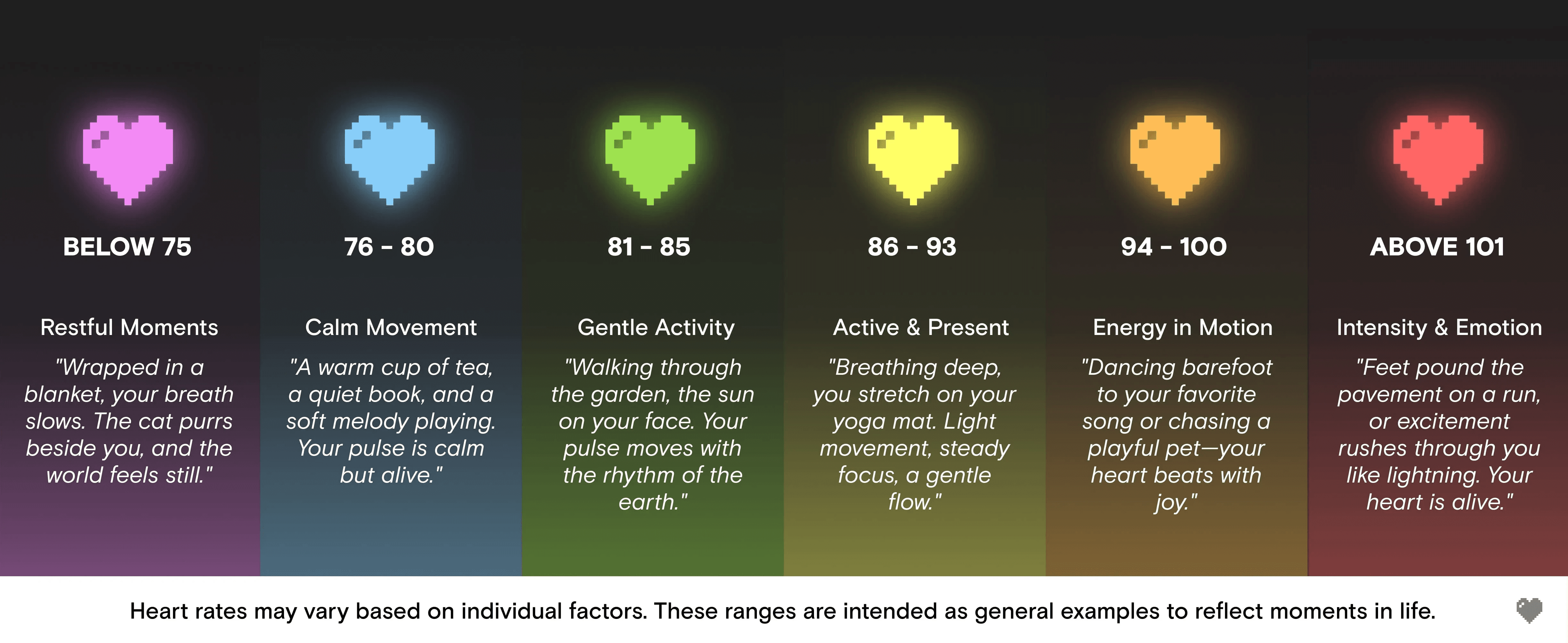 BELOW 75

Restful Moments

"Wrapped in a blanket, your breath slows. The cat purrs beside you, and the world feels still."

76 - 80

Calm Movement

"A warm cup of tea, a quiet book, and a soft melody playing. Your pulse is calm but alive."

81 - 85

Gentle Activity

"Walking through the garden, the sun on your face. Your pulse moves with the rhythm of the earth."

86 - 93

Active & Present

"Breathing deep, you stretch on your yoga mat. Light movement, steady focus, a gentle flow."

94 - 100

Energy in Motion

"Dancing barefoot to your favorite song or chasing a playful pet—your heart beats with joy."

ABOVE 101

Intensity & Emotion

"Feet pound the pavement on a run, or excitement rushes through you like lightning. Your heart is alive."

Heart rates may vary based on individual factors. These ranges are intended as general examples to reflect moments in life.